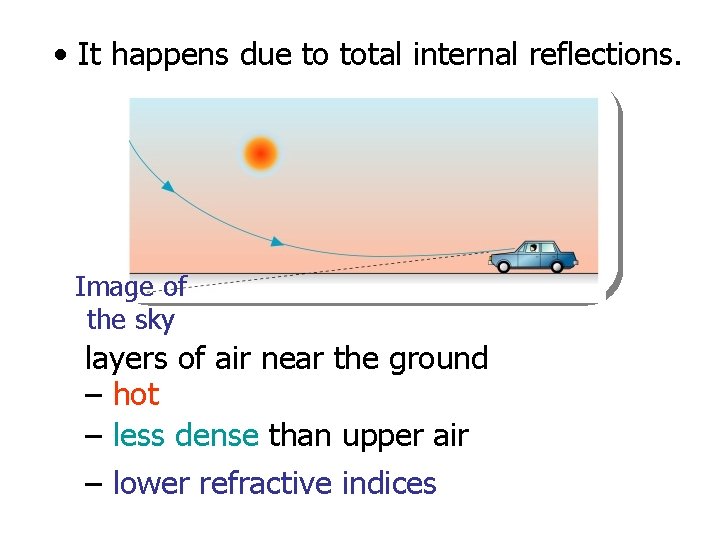 • It happens due to total internal reflections.

Image of the sky

layers of air near the ground
– hot
– less dense than upper air
– lower refractive indices